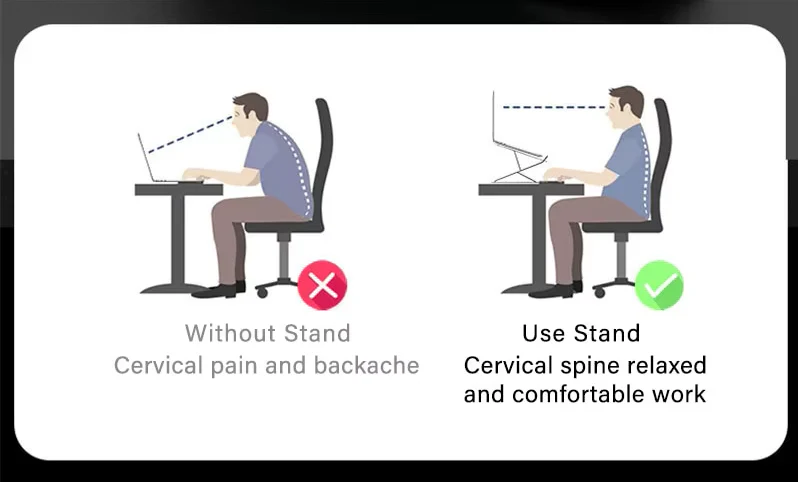 Without Stand
Cervical pain and backache

Use Stand
Cervical spine relaxed and comfortable work